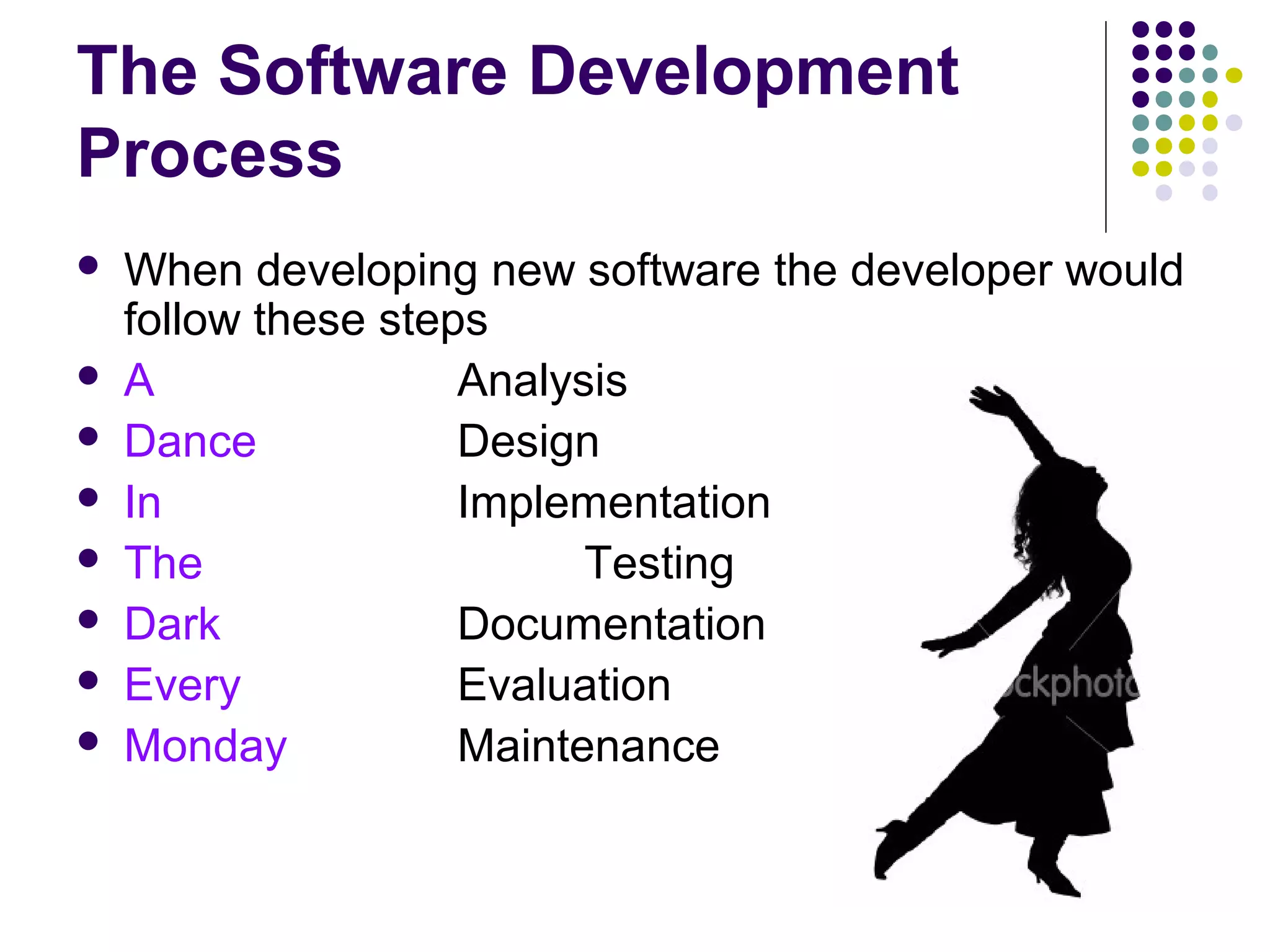 The Software Development Process

- When developing new software the developer would follow these steps
- A Analysis
- Dance Design
- In Implementation
- The Testing
- Dark Documentation
- Every Evaluation
- Monday Maintenance

ckphoto